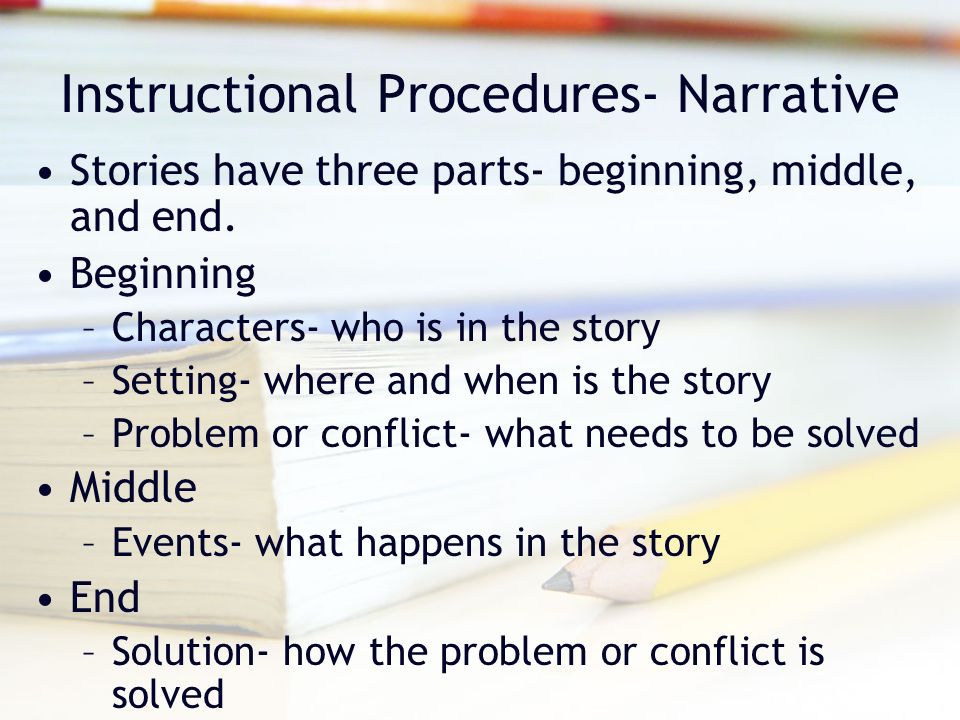 Instructional Procedures- Narrative

• Stories have three parts- beginning, middle, and end.
• Beginning
– Characters- who is in the story
– Setting- where and when is the story
– Problem or conflict- what needs to be solved
• Middle
– Events- what happens in the story
• End
– Solution- how the problem or conflict is solved